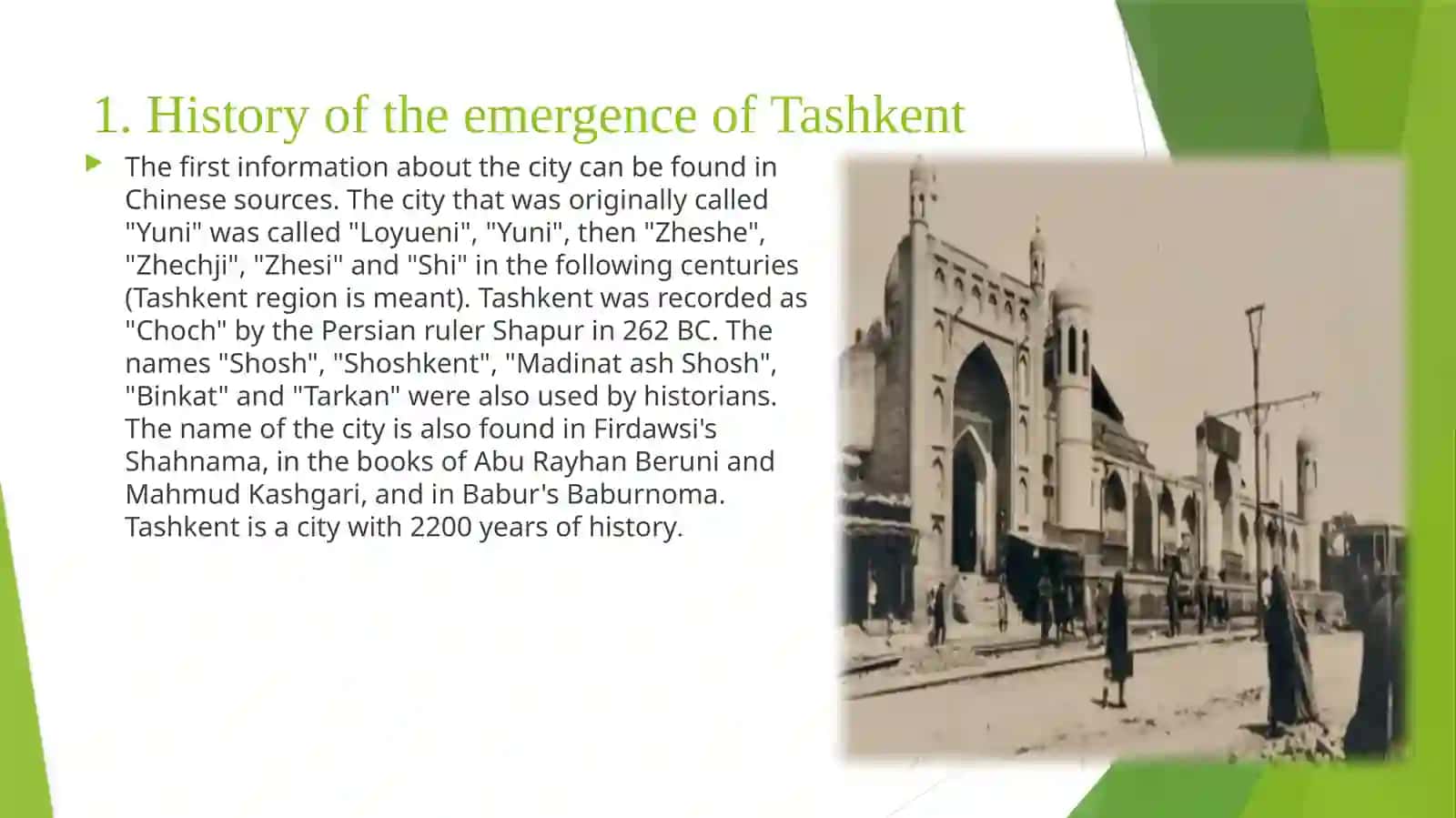 1. History of the emergence of Tashkent

The first information about the city can be found in Chinese sources. The city that was originally called "Yuni" was called "Loyueni", "Yuni", then "Zheshe", "Zhechji", "Zhesi" and "Shi" in the following centuries (Tashkent region is meant). Tashkent was recorded as "Choch" by the Persian ruler Shapur in 262 BC. The names "Shosh", "Shoshkent", "Madinat ash Shosh", "Binkat" and "Tarkan" were also used by historians. The name of the city is also found in Firdawsi's Shahnama, in the books of Abu Rayhan Beruni and Mahmud Kashgari, and in Babur's Baburnoma. Tashkent is a city with 2200 years of history.